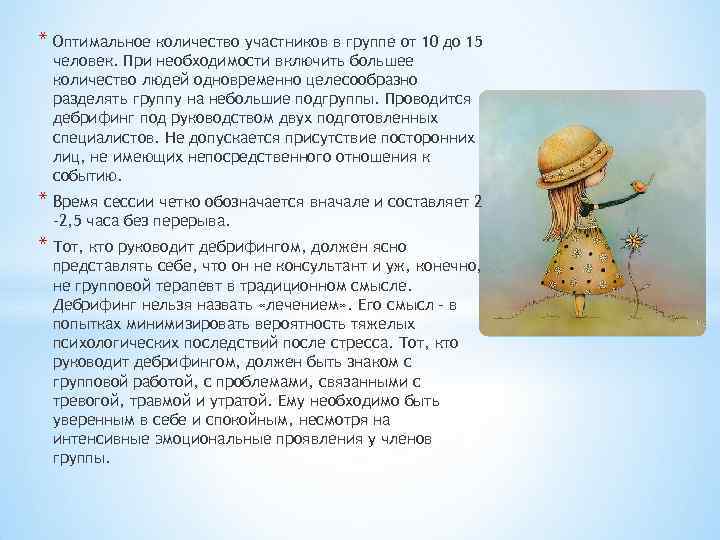 * Оптимальное количество участников в группе от 10 до 15 человек. При необходимости включить большее количество людей одновременно целесообразно разделять группу на небольшие подгруппы. Проводится дебрифинг под руководством двух подготовленных специалистов. Не допускается присутствие посторонних лиц, не имеющих непосредственного отношения к событию.

* Время сессии четко обозначается вначале и составляет 2 -2,5 часа без перерыва.

* Тот, кто руководит дебрифингом, должен ясно представлять себе, что он не консультант и уж, конечно, не групповой терапевт в традиционном смысле. Дебрифинг нельзя назвать «лечением». Его смысл - в попытках минимизировать вероятность тяжелых психологических последствий после стресса. Тот, кто руководит дебрифингом, должен быть знаком с групповой работой, с проблемами, связанными с тревогой, травмой и утратой. Ему необходимо быть уверенным в себе и спокойным, несмотря на интенсивные эмоциональные проявления у членов группы.